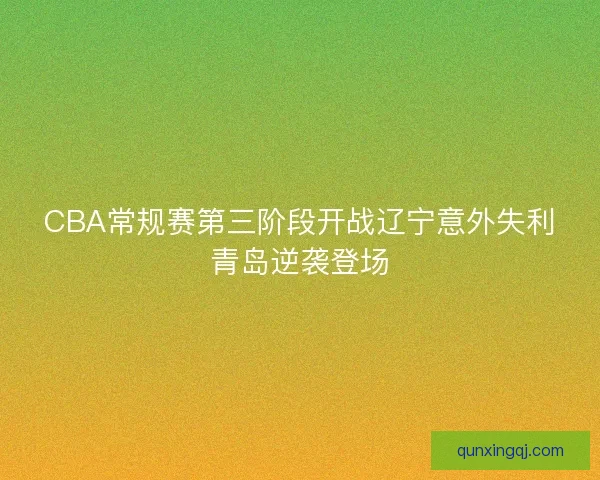 CBA常规赛第三阶段开战辽宁意外失利青岛逆袭登场

qunxingqj.com